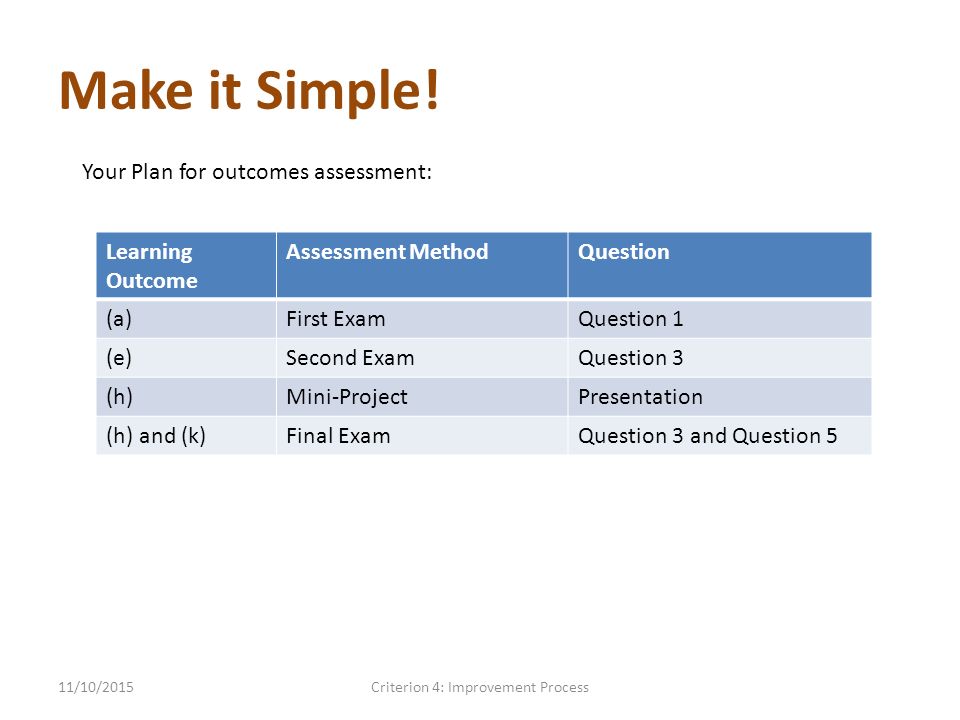 Make it Simple!

Your Plan for outcomes assessment:

| Learning Outcome | Assessment Method | Question |
|---|---|---|
| (a) | First Exam | Question 1 |
| (e) | Second Exam | Question 3 |
| (h) | Mini-Project | Presentation |
| (h) and (k) | Final Exam | Question 3 and Question 5 |

11/10/2015

Criterion 4: Improvement Process